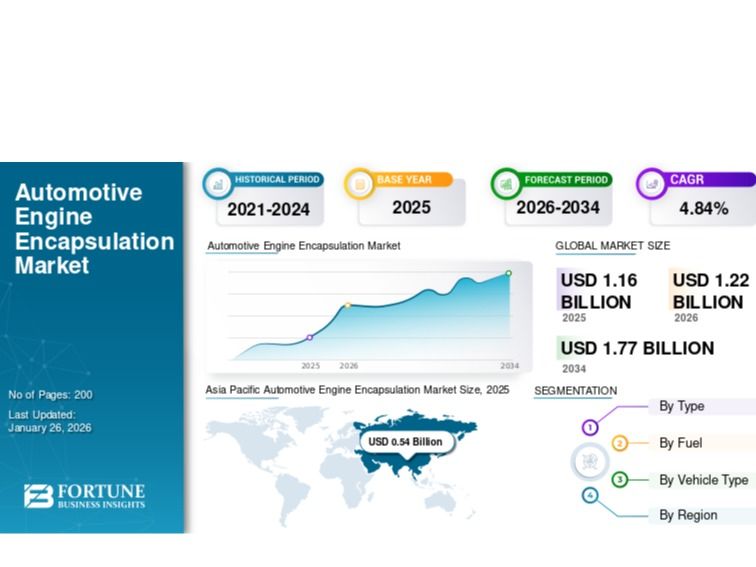 Automotive Engine Encapsulation Market

No of Pages: 200

Last Updated: January 26, 2026

FORTUNE BUSINESS INSIGHTS

HISTORICAL PERIOD
2021-2024

BASE YEAR
2025

FORECAST PERIOD
2026-2034

CAGR
4.84%

Automotive Engine Encapsulation Market

2025 2026 2034

GLOBAL MARKET SIZE

USD 1.16 BILLION
2025

USD 1.22 BILLION
2026

USD 1.77 BILLION
2034

Asia Pacific Automotive Engine Encapsulation Market Size, 2025

USD 0.54 Billion

SEGMENTATION

1 By Type
2 By Fuel
3 By Vehicle Type
4 By Region